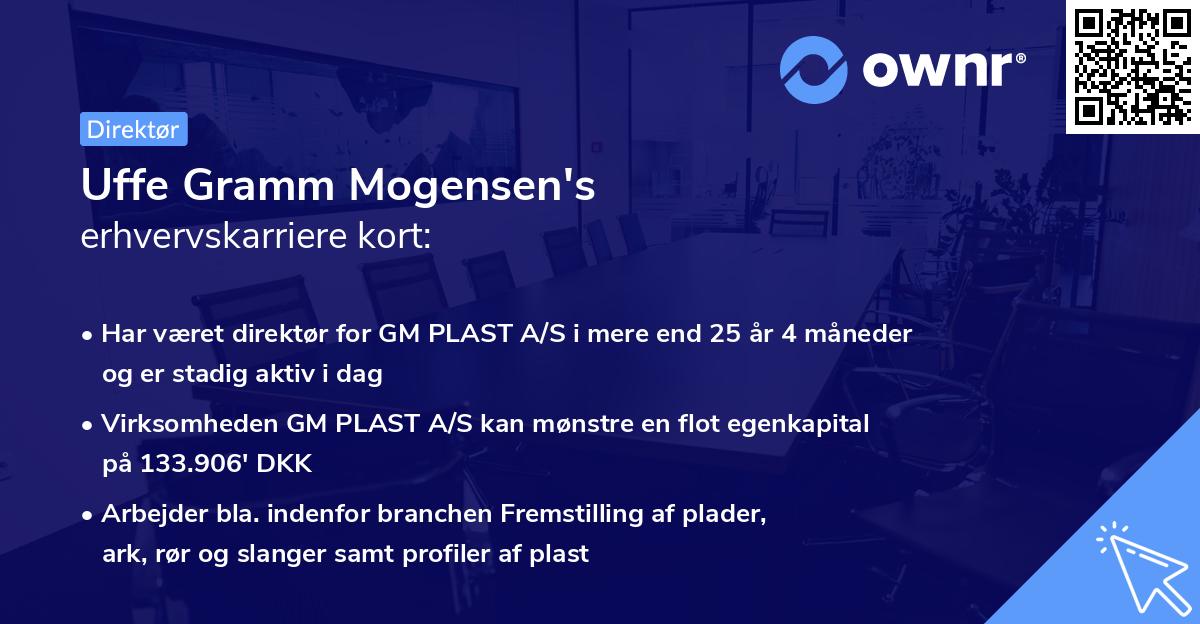 ownr®

Direktør

Uffe Gramm Mogensen's
erhvervskarriere kort:

• Har været direktør for GM PLAST A/S i mere end 25 år 4 måneder og er stadig aktiv i dag

• Virksomheden GM PLAST A/S kan mønstre en flot egenkapital på 133.906' DKK

• Arbejder bla. indenfor branchen Fremstilling af plader, ark, rør og slanger samt profiler af plast